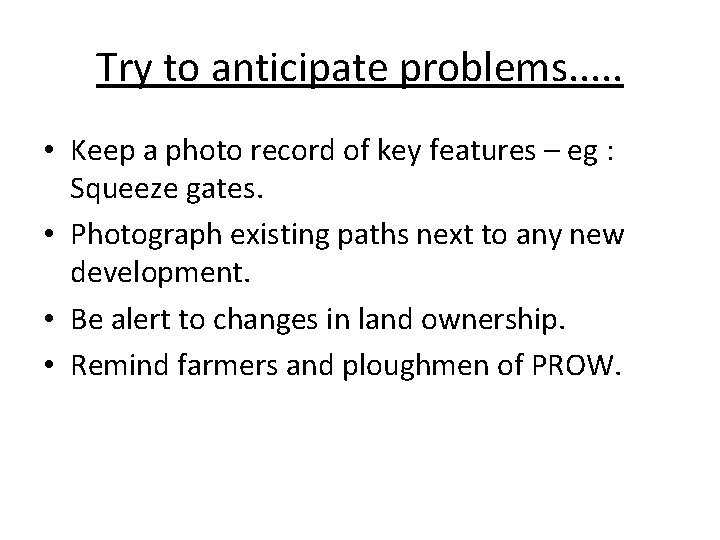 Try to anticipate problems.....

• Keep a photo record of key features – eg : Squeeze gates.
• Photograph existing paths next to any new development.
• Be alert to changes in land ownership.
• Remind farmers and ploughmen of PROW.